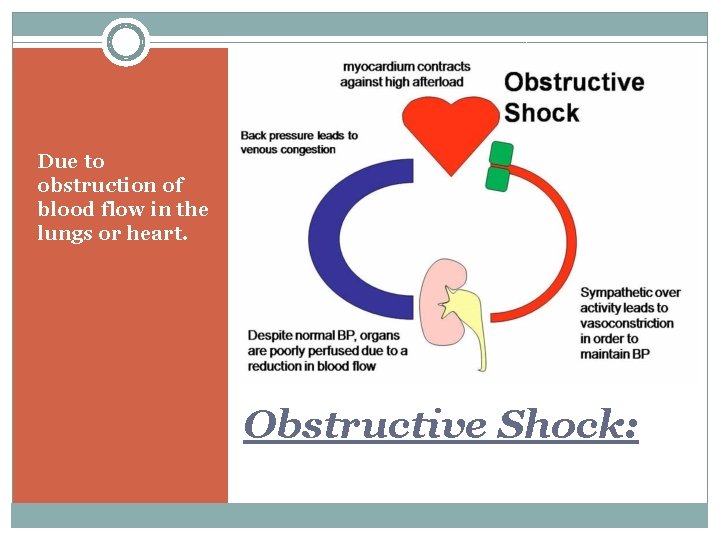 Due to obstruction of blood flow in the lungs or heart.

myocardium contracts against high afterload

Obstructive Shock

Back pressure leads to venous congestion

Sympathetic over activity leads to vasoconstriction in order to maintain BP

Despite normal BP, organs are poorly perfused due to a reduction in blood flow

Obstructive Shock: